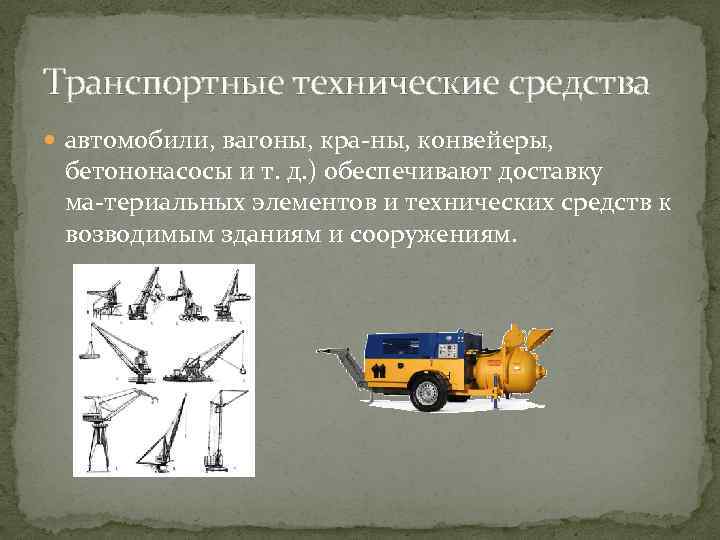 Транспортные технические средства

автомобили, вагоны, кра-ны, конвейеры, бетононасосы и т. д.) обеспечивают доставку ма-териальных элементов и технических средств к возводимым зданиям и сооружениям.